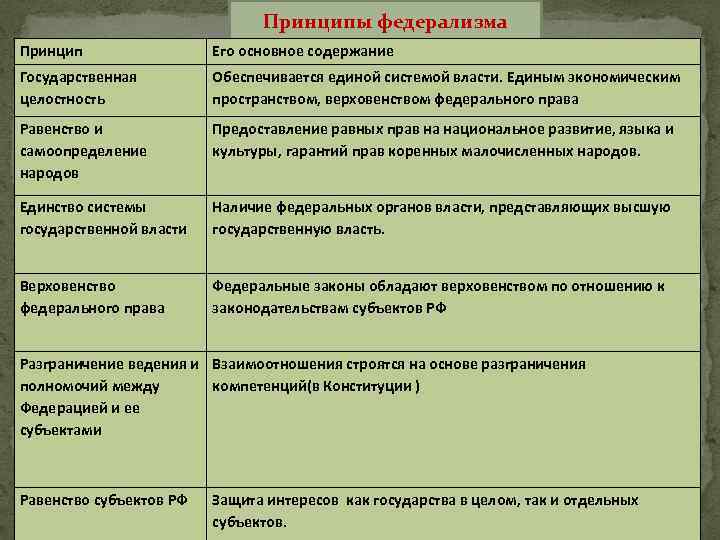 Принципы федерализма

| Принцип | Его основное содержание |
|---|---|
| Государственная целостность | Обеспечивается единой системой власти. Единым экономическим пространством, верховенством федерального права |
| Равенство и самоопределение народов | Предоставление равных прав на национальное развитие, языка и культуры, гарантий прав коренных малочисленных народов. |
| Единство системы государственной власти | Наличие федеральных органов власти, представляющих высшую государственную власть. |
| Верховенство федерального права | Федеральные законы обладают верховенством по отношению к законодательствам субъектов РФ |
| Разграничение ведения и полномочий между Федерацией и ее субъектами | Взаимоотношения строятся на основе разграничения компетенций(в Конституции ) |
| Равенство субъектов РФ | Защита интересов как государства в целом, так и отдельных субъектов. |